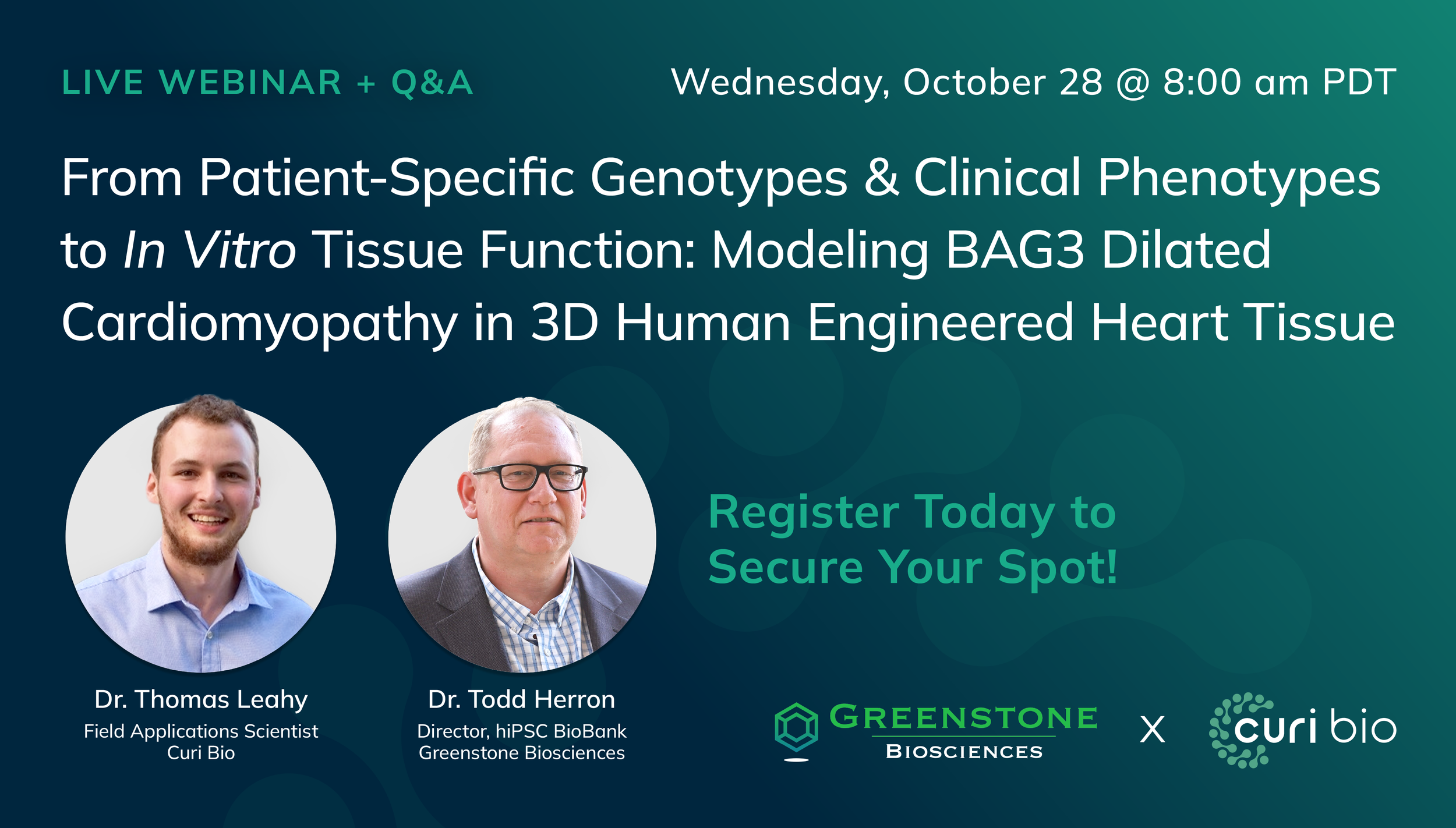 LIVE WEBINAR + Q&A

Wednesday, October 28 @ 8:00 am PDT

From Patient-Specific Genotypes & Clinical Phenotypes to In Vitro Tissue Function: Modeling BAG3 Dilated Cardiomyopathy in 3D Human Engineered Heart Tissue

Dr. Thomas Leahy
Field Applications Scientist
Curi Bio

Dr. Todd Herron
Director, hiPSC BioBank
Greenstone Biosciences

Register Today to Secure Your Spot!

GREENSTONE
BIOSCIENCES

X

curi bio